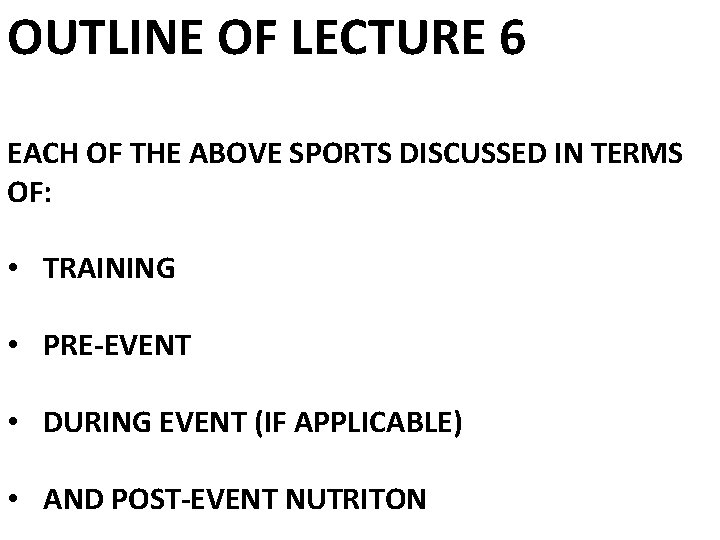 OUTLINE OF LECTURE 6

EACH OF THE ABOVE SPORTS DISCUSSED IN TERMS OF:

• TRAINING

• PRE-EVENT

• DURING EVENT (IF APPLICABLE)

• AND POST-EVENT NUTRITON